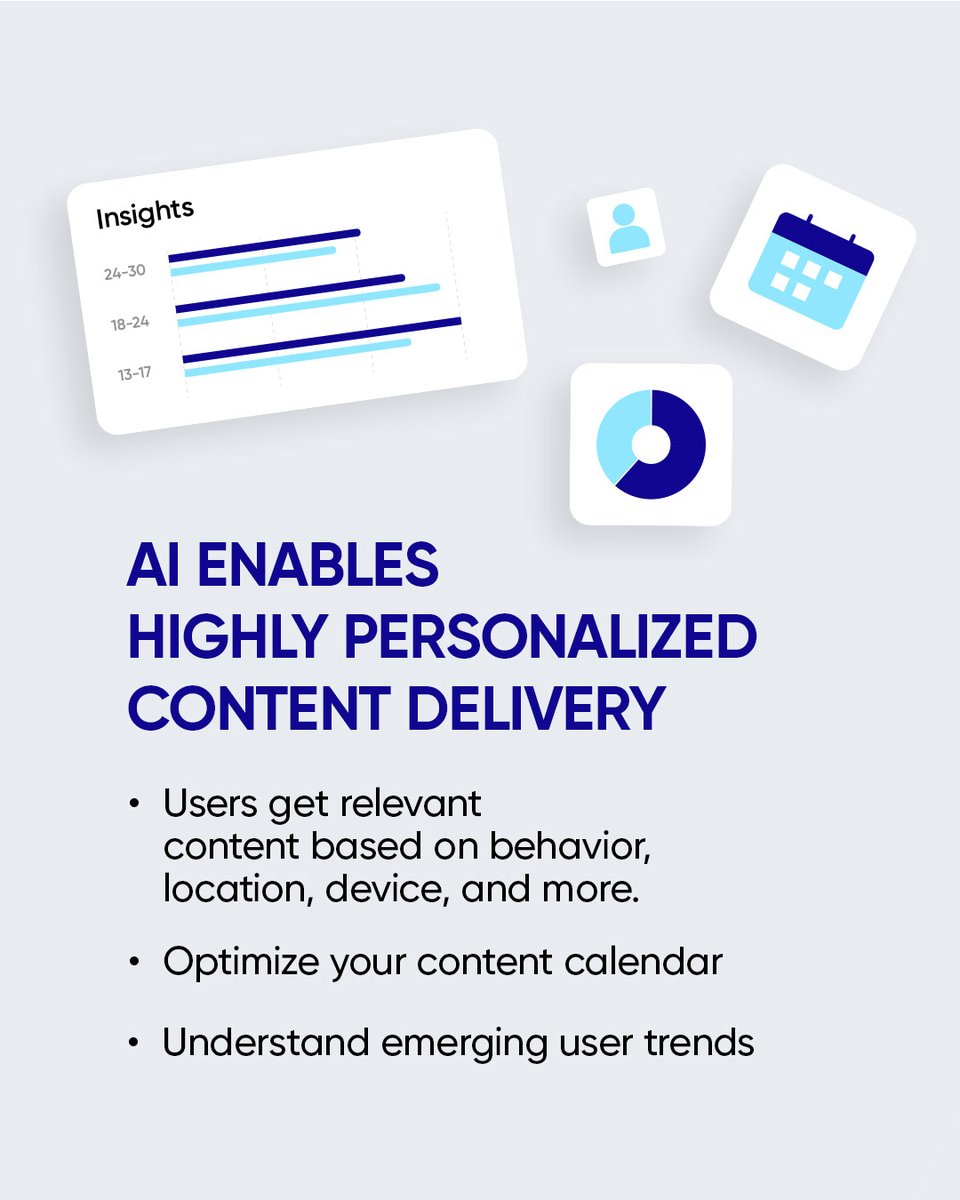 Insights

24-30

18-24

13-17

AI ENABLES HIGHLY PERSONALIZED CONTENT DELIVERY

• Users get relevant content based on behavior, location, device, and more.

• Optimize your content calendar

• Understand emerging user trends